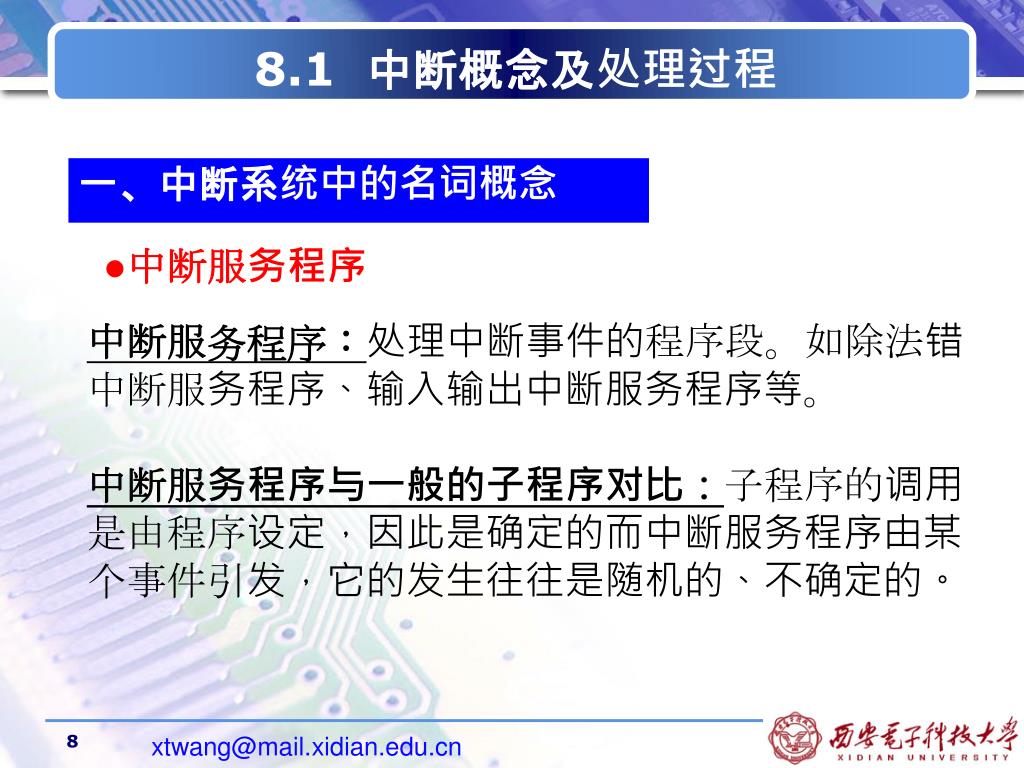 8.1 中断概念及处理过程

一、中断系统中的名词概念

●中断服务程序

中断服务程序：处理中断事件的程序段。如除法错中断服务程序、输入输出中断服务程序等。

中断服务程序与一般的子程序对比：子程序的调用是由程序设定，因此是确定的而中断服务程序由某个事件引发，它的发生往往是随机的、不确定的。

8

xtwang@mail.xidian.edu.cn

西安电子科技大学
XIDIAN UNIVERSITY